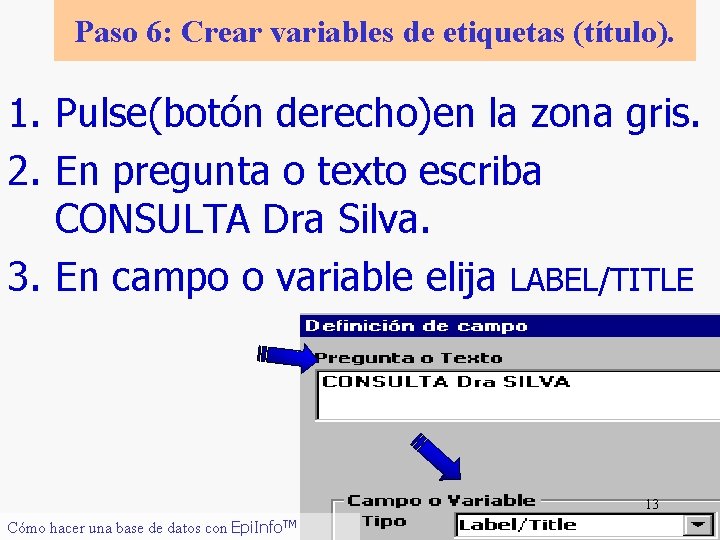 Paso 6: Crear variables de etiquetas (título).

1. Pulse(botón derecho)en la zona gris.
2. En pregunta o texto escriba CONSULTA Dra Silva.
3. En campo o variable elija LABEL/TITLE

Definición de campo
Pregunta o Texto
CONSULTA Dra SILVA

Campo o Variable
Tipo
Label/Title

13

Cómo hacer una base de datos con EpiInfo™